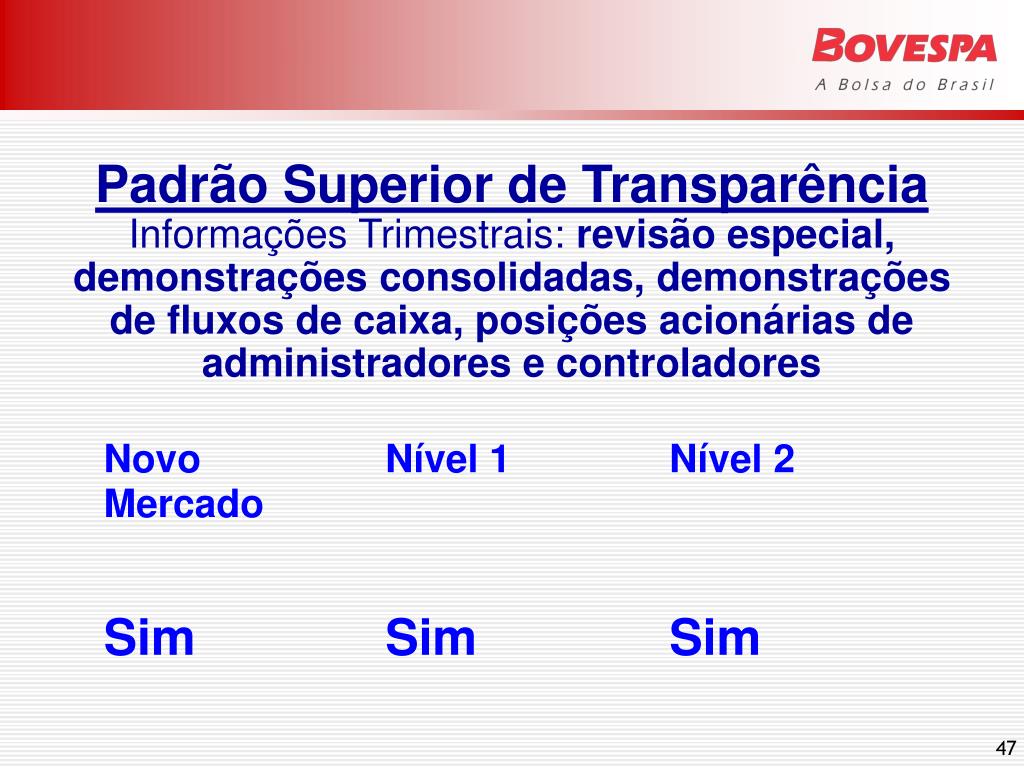 BOVESPA
A Bolsa do Brasil

Padrão Superior de Transparência
Informações Trimestrais: revisão especial, demonstrações consolidadas, demonstrações de fluxos de caixa, posições acionárias de administradores e controladores

| Novo Mercado | Nível 1 | Nível 2 |
|---|---|---|
| Sim | Sim | Sim |

47